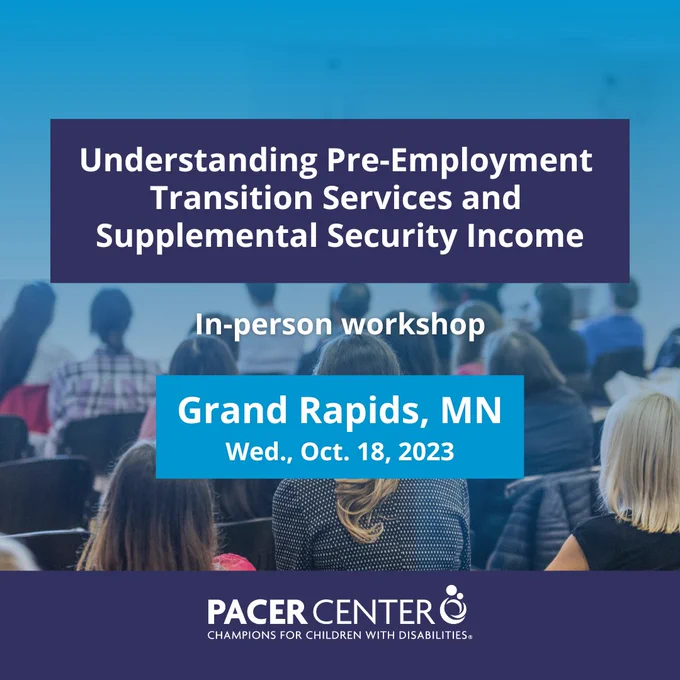 Understanding Pre-Employment Transition Services and Supplemental Security Income

In-person workshop

Grand Rapids, MN
Wed., Oct. 18, 2023

PACER CENTER
CHAMPIONS FOR CHILDREN WITH DISABILITIES®